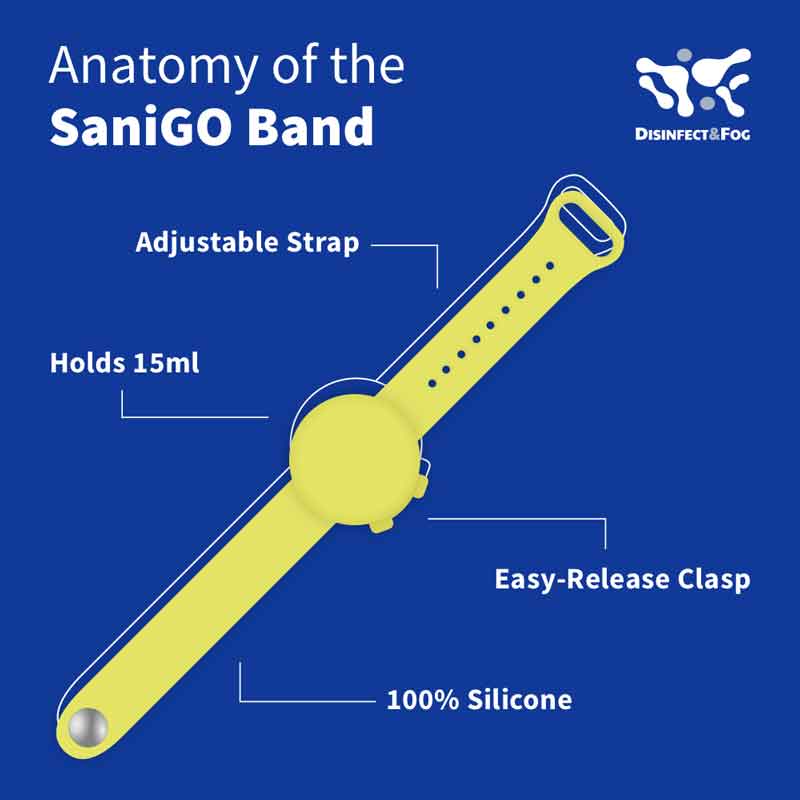 Anatomy of the
SaniGO Band

DISINFECT&FOG

Adjustable Strap

Holds 15ml

Easy-Release Clasp

100% Silicone